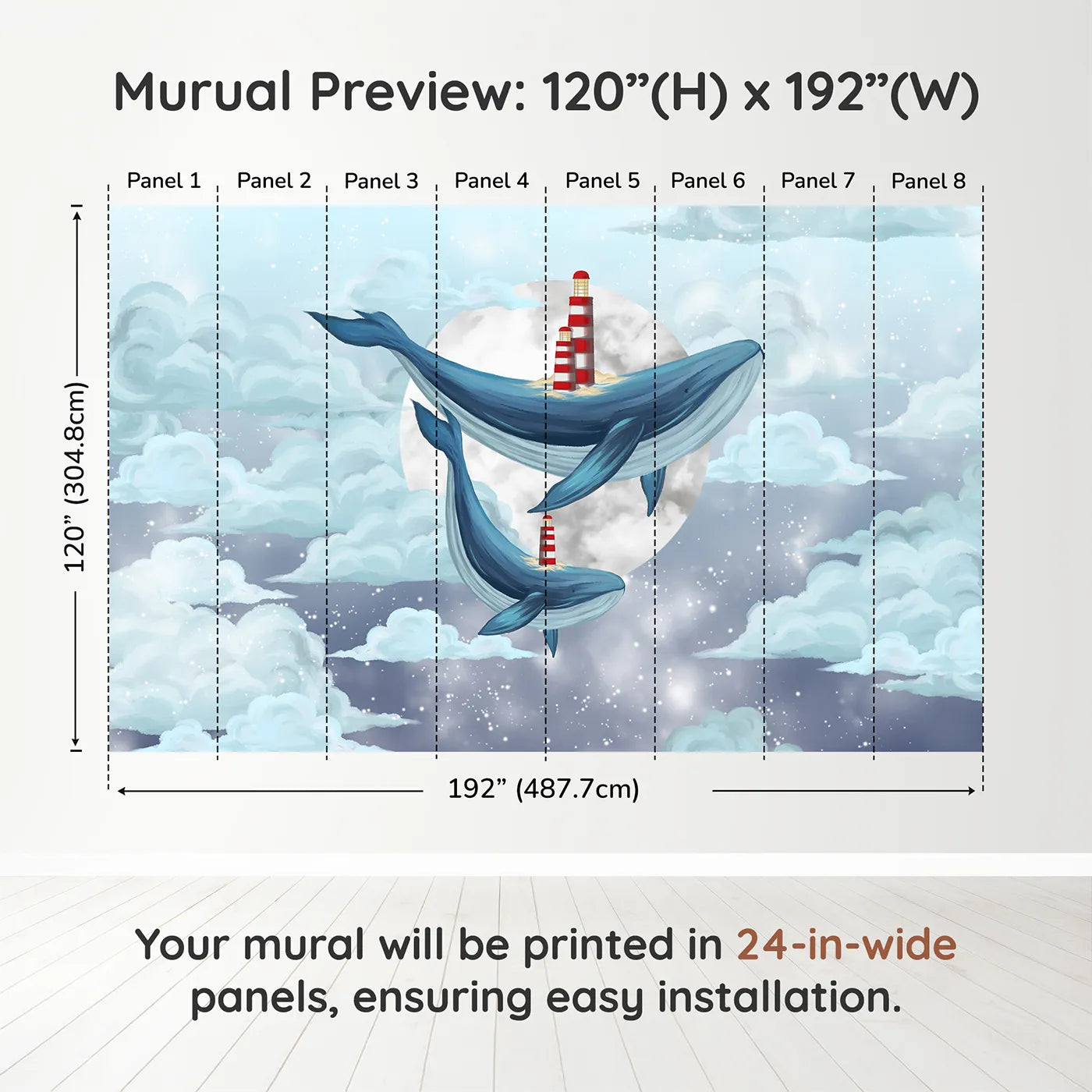 Murual Preview: 120”(H) x 192”(W)

Panel 1 Panel 2 Panel 3 Panel 4 Panel 5 Panel 6 Panel 7 Panel 8

120” (304.8cm)

192” (487.7cm)

Your mural will be printed in 24-in-wide panels, ensuring easy installation.